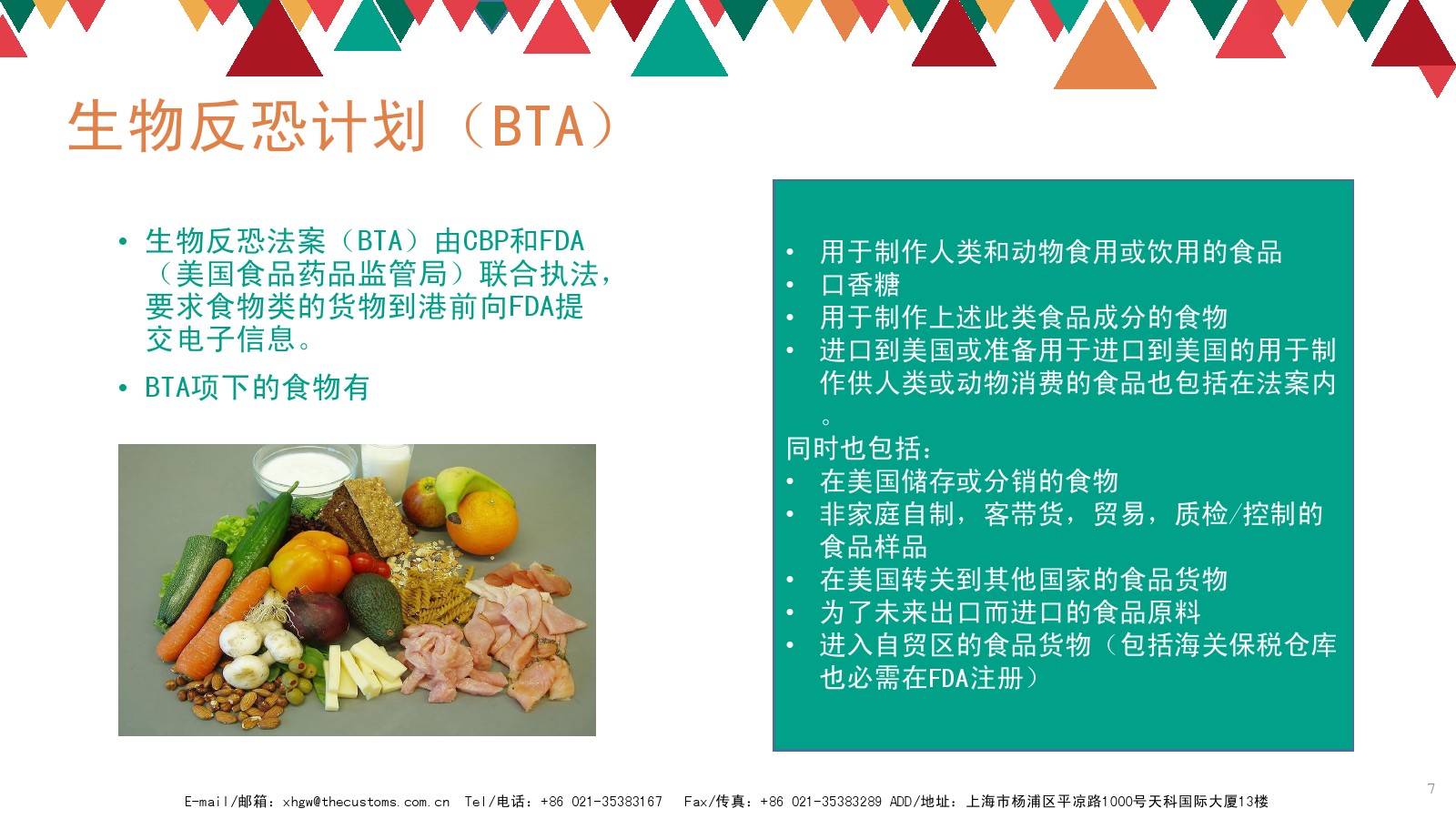 生物反恐计划（BTA）

• 生物反恐法案（BTA）由CBP和FDA（美国食品药品监管局）联合执法，要求食物类的货物到港前向FDA提交电子信息。

• BTA项下的食物有

• 用于制作人类和动物食用或饮用的食品
• 口香糖
• 用于制作上述此类食品成分的食物
• 进口到美国或准备用于进口到美国的用于制作供人类或动物消费的食品也包括在法案内。
同时也包括：
• 在美国储存或分销的食物
• 非家庭自制，客带货，贸易，质检/控制的食品样品
• 在美国转关到其他国家的食品货物
• 为了未来出口而进口的食品原料
• 进入自贸区的食品货物（包括海关保税仓库也必需在FDA注册）

7

E-mail/邮箱：xhgw@thecustoms.com.cn Tel/电话：+86 021-35383167 Fax/传真：+86 021-35383289 ADD/地址：上海市杨浦区平凉路1000号天科国际大厦13楼